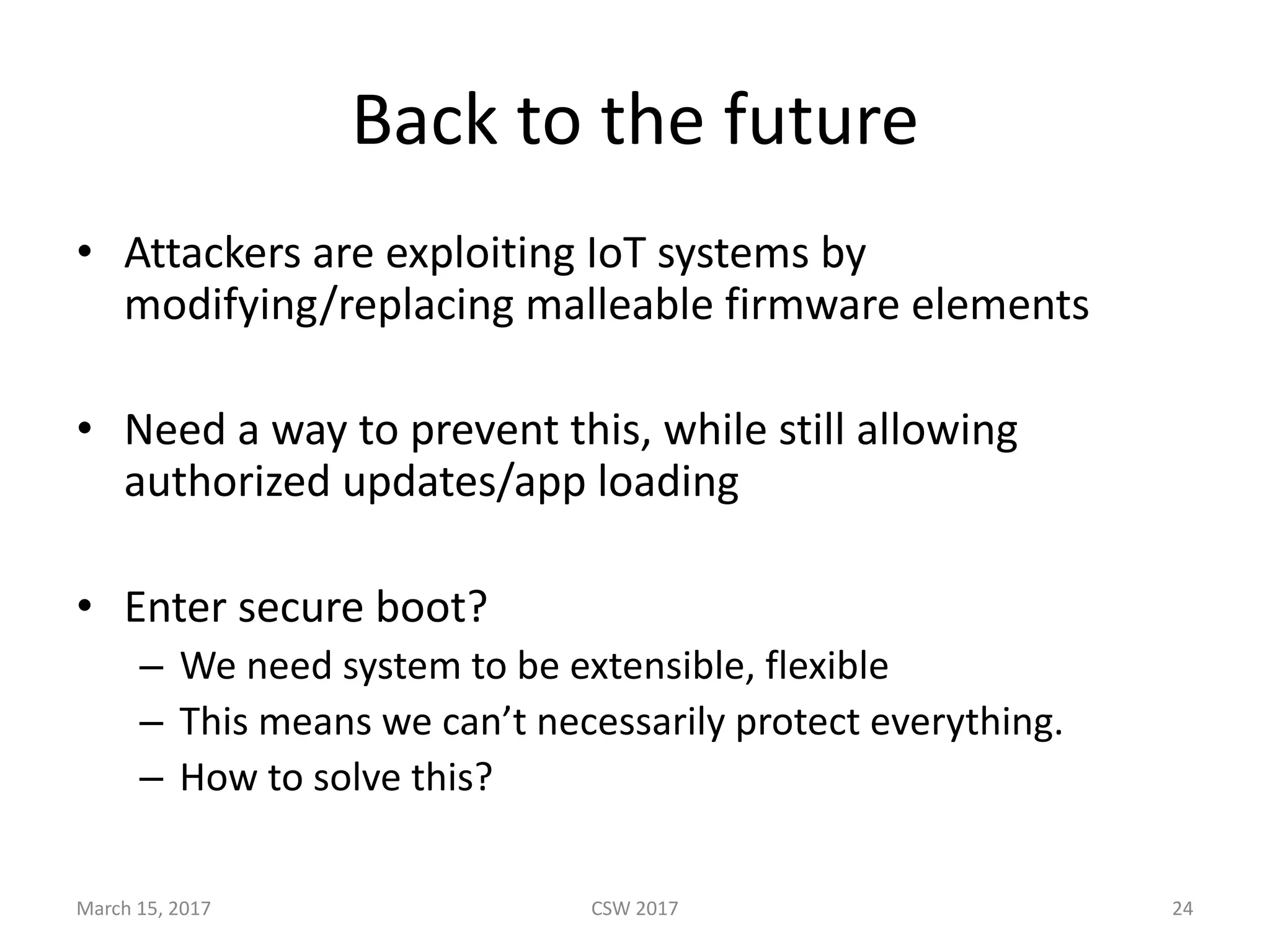 Back to the future

• Attackers are exploiting IoT systems by modifying/replacing malleable firmware elements

• Need a way to prevent this, while still allowing authorized updates/app loading

• Enter secure boot?
– We need system to be extensible, flexible
– This means we can’t necessarily protect everything.
– How to solve this?

March 15, 2017 CSW 2017 24